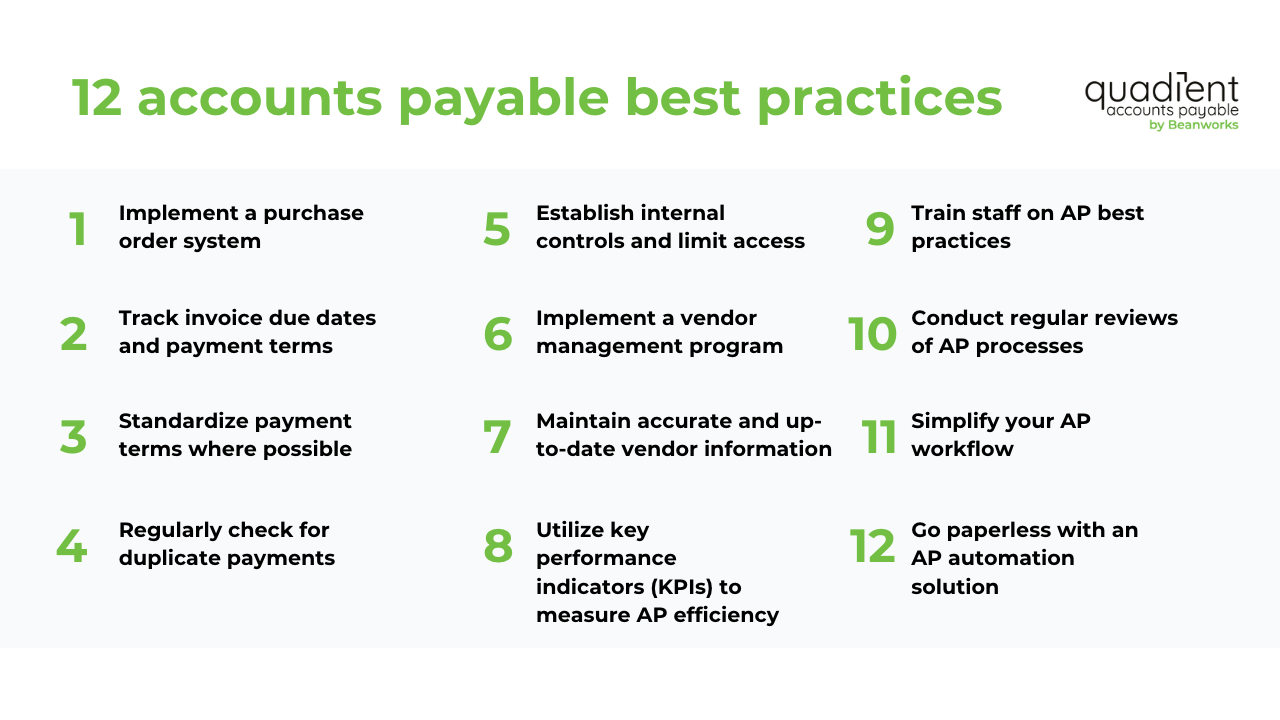 12 accounts payable best practices

quadient accounts payable by Beanworks

1 Implement a purchase order system

2 Track invoice due dates and payment terms

3 Standardize payment terms where possible

4 Regularly check for duplicate payments

5 Establish internal controls and limit access

6 Implement a vendor management program

7 Maintain accurate and up-to-date vendor information

8 Utilize key performance indicators (KPIs) to measure AP efficiency

9 Train staff on AP best practices

10 Conduct regular reviews of AP processes

11 Simplify your AP workflow

12 Go paperless with an AP automation solution